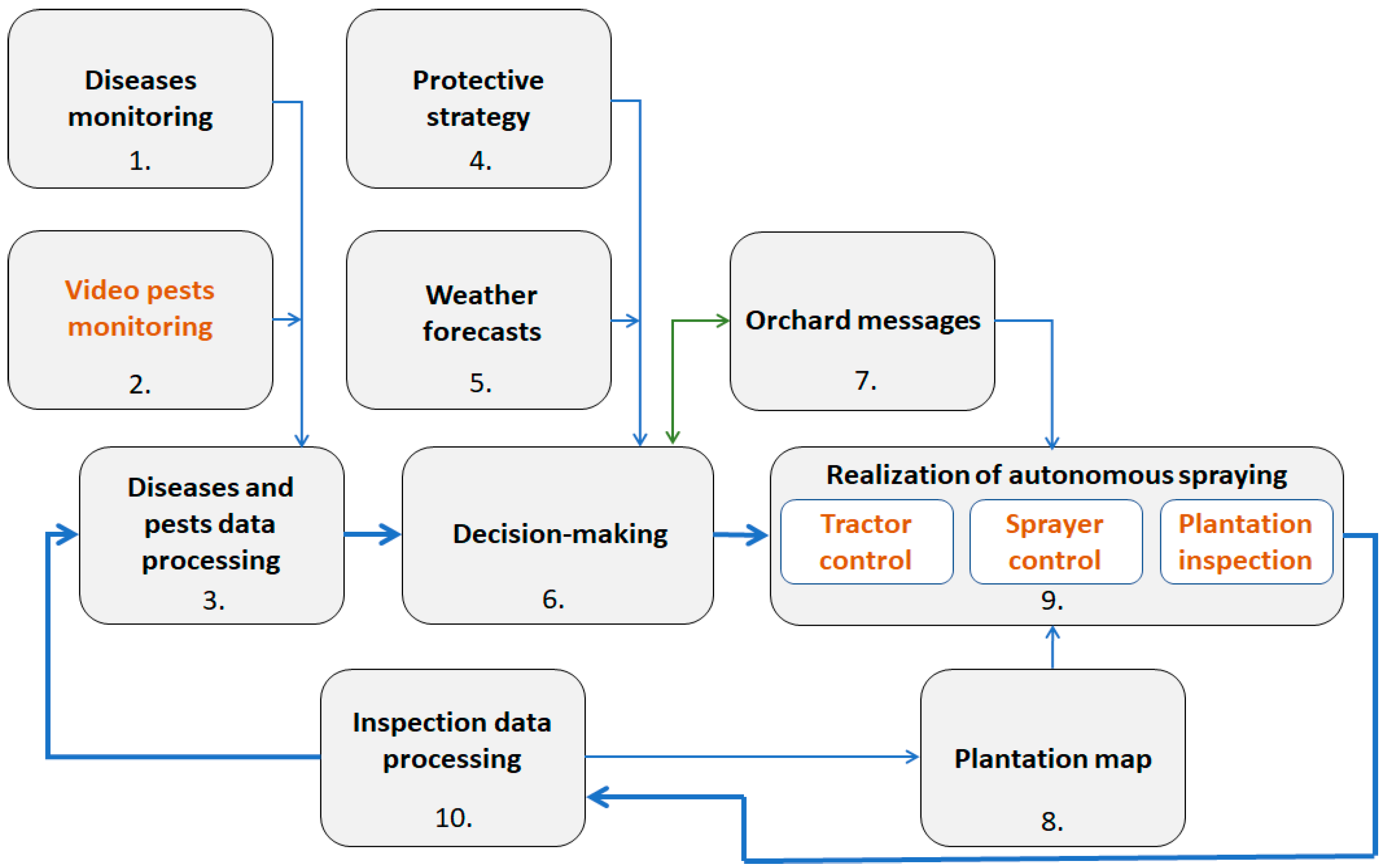 Diseases monitoring
1.

Protective strategy
4.

Video pests monitoring
2.

Weather forecasts
5.

Orchard messages
7.

Diseases and pests data processing
3.

Decision-making
6.

Realization of autonomous spraying

Tractor control

Sprayer control

Plantation inspection

9.

Inspection data processing
10.

Plantation map
8.